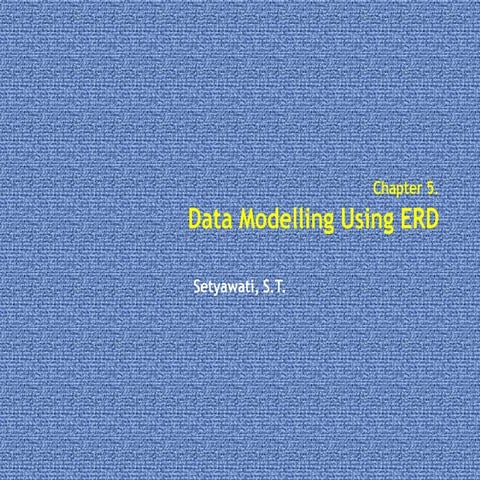 Chapter 5.
Data Modelling Using ERD

Setyawati, S.T.